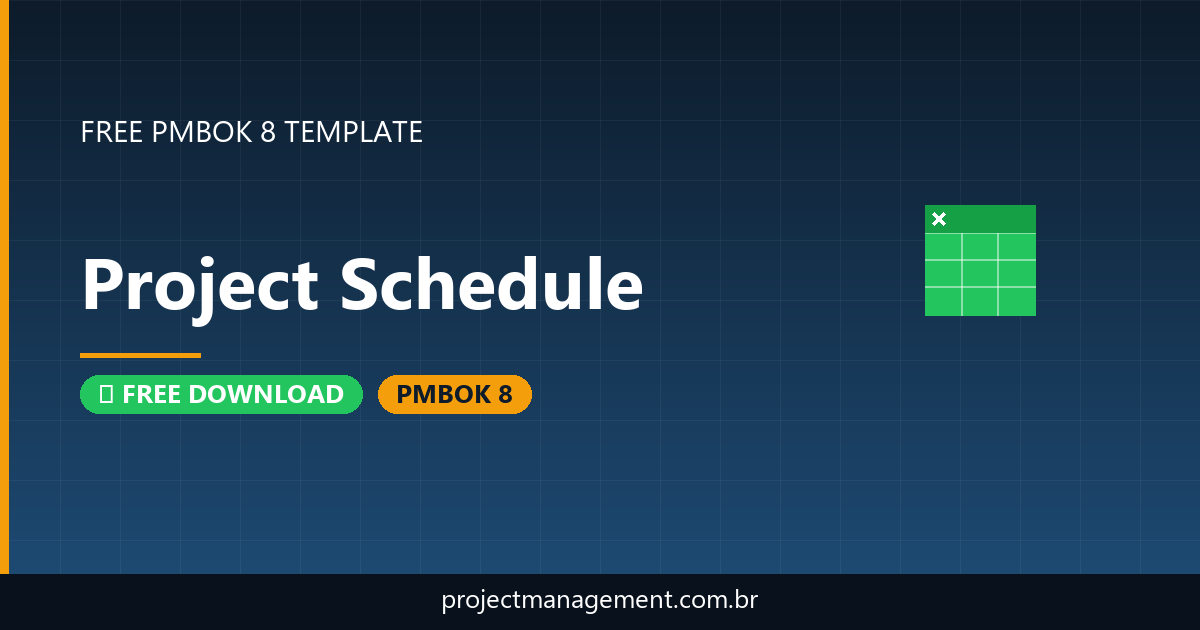 FREE PMBOK 8 TEMPLATE

Project Schedule

FREE DOWNLOAD

PMBOK 8

projectmanagement.com.br